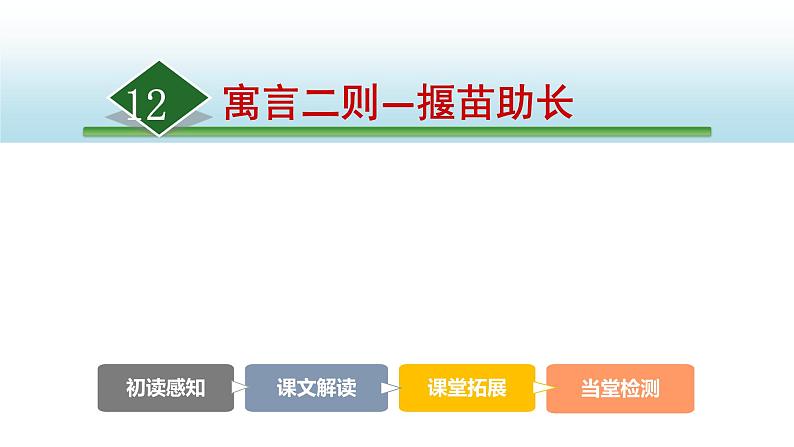 12 寓言二则—揠苗助长

初读感知

课文解读

课堂拓展

当堂检测